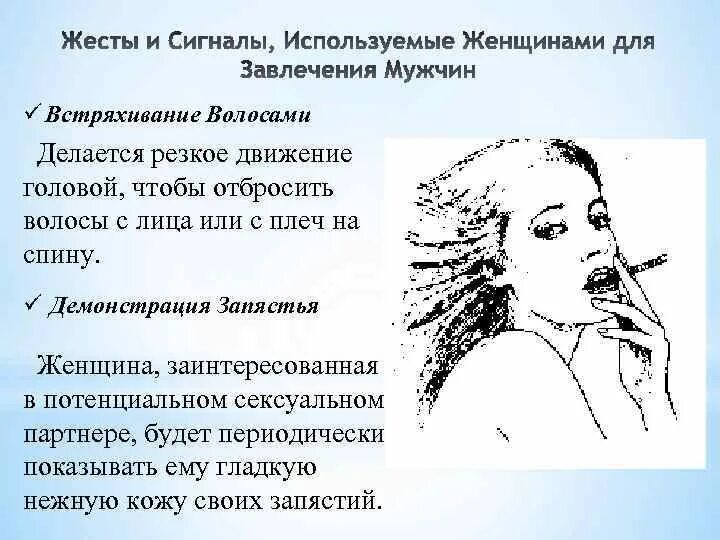 Жесты и Сигналы, Используемые Женщинами для Завлечения Мужчин

✓ Встряхивание Волосами

Делается резкое движение головой, чтобы отбросить волосы с лица или с плеч на спину.

✓ Демонстрация Запястья

Женщина, заинтересованная в потенциальном сексуальном партнере, будет периодически показывать ему гладкую нежную кожу своих запястий.